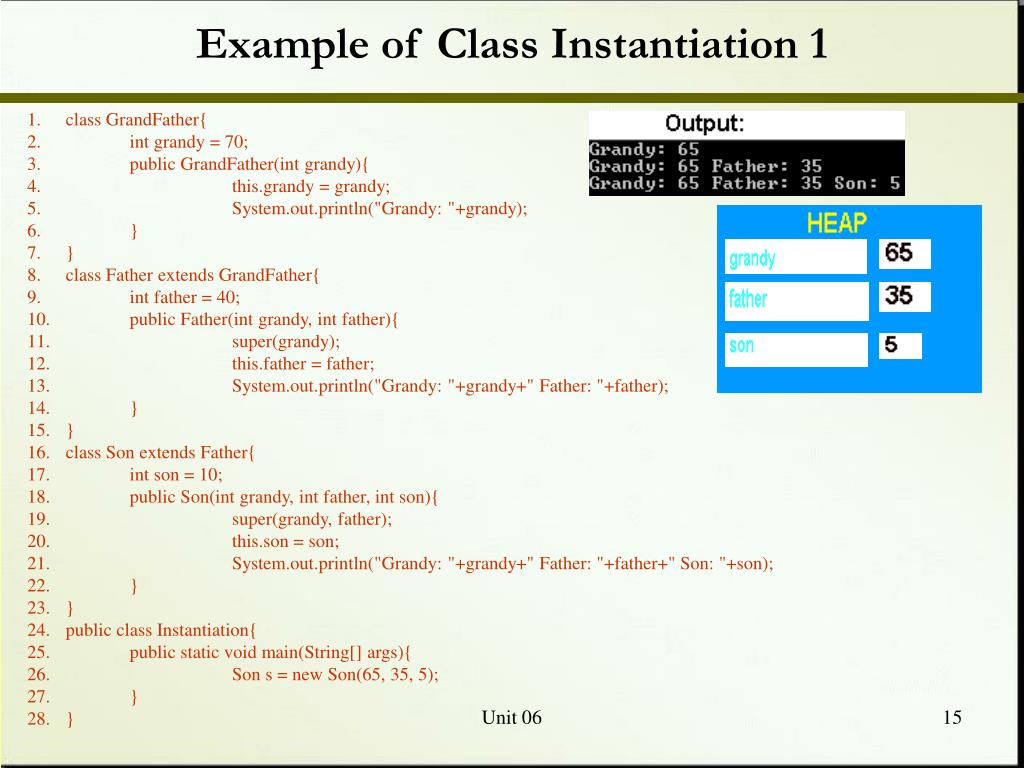 Example of Class Instantiation 1

1. class GrandFather{
2. int grandy = 70;
3. public GrandFather(int grandy){
4. this.grandy = grandy;
5. System.out.println("Grandy: "+grandy);
6. }
7. }
8. class Father extends GrandFather{
9. int father = 40;
10. public Father(int grandy, int father){
11. super(grandy);
12. this.father = father;
13. System.out.println("Grandy: "+grandy+" Father: "+father);
14. }
15. }
16. class Son extends Father{
17. int son = 10;
18. public Son(int grandy, int father, int son){
19. super(grandy, father);
20. this.son = son;
21. System.out.println("Grandy: "+grandy+" Father: "+father+" Son: "+son);
22. }
23. }
24. public class Instantiation{
25. public static void main(String[] args){
26. Son s = new Son(65, 35, 5);
27. }
28. }

Output:
Grandy: 65
Grandy: 65 Father: 35
Grandy: 65 Father: 35 Son: 5

HEAP
grandy 65
father 35
son 5

Unit 06

15